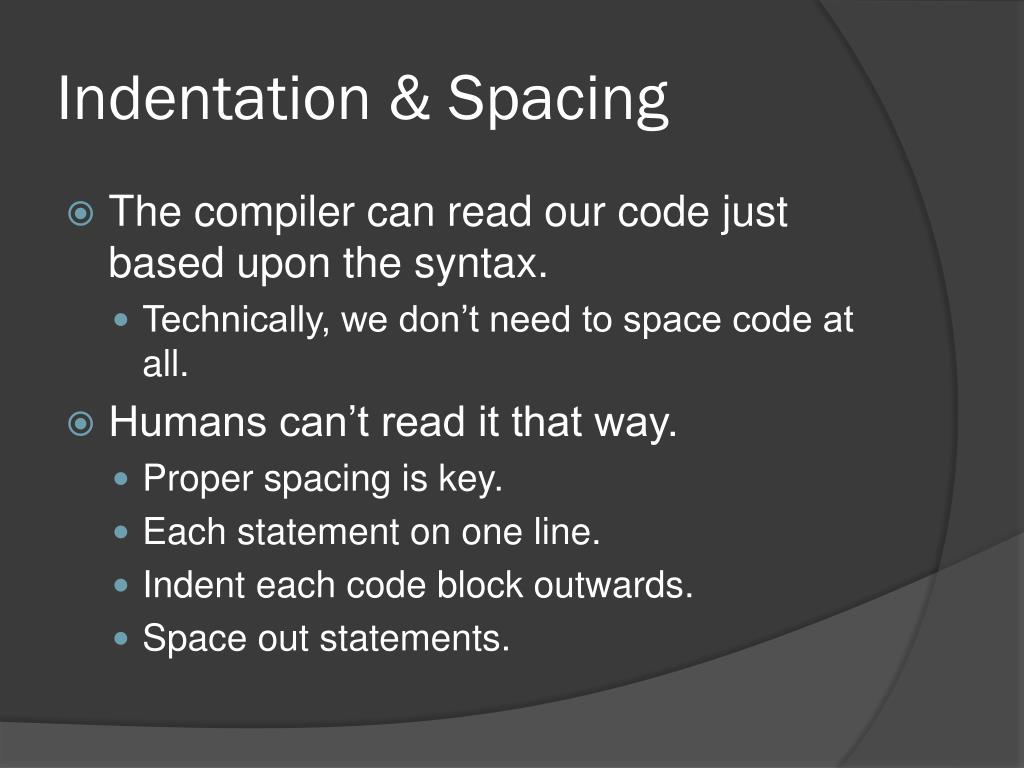 Indentation & Spacing

The compiler can read our code just based upon the syntax.

Technically, we don’t need to space code at all.

Humans can’t read it that way.

Proper spacing is key.

Each statement on one line.

Indent each code block outwards.

Space out statements.